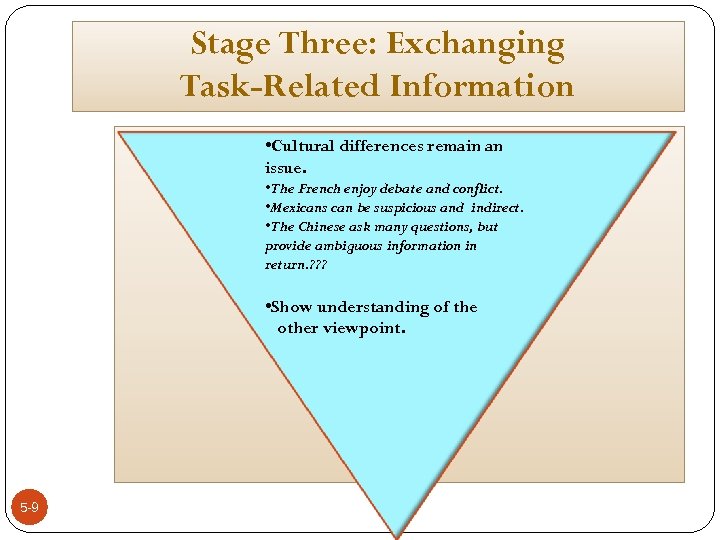 Stage Three: Exchanging Task-Related Information

•Cultural differences remain an issue.

•The French enjoy debate and conflict.

•Mexicans can be suspicious and indirect.

•The Chinese ask many questions, but provide ambiguous information in return.???

•Show understanding of the other viewpoint.

5-9